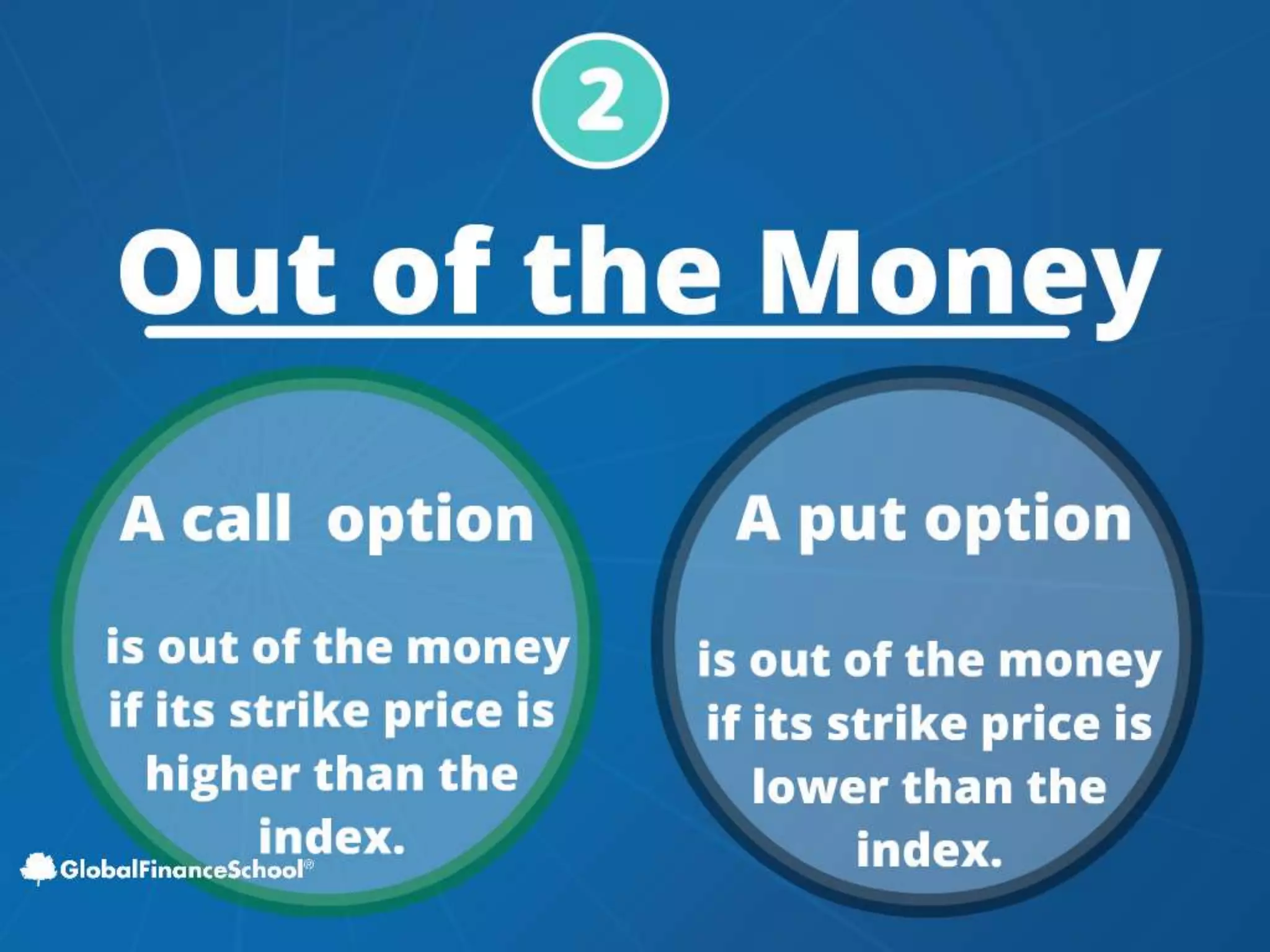 2

Out of the Money

A call option

is out of the money if its strike price is higher than the index.

A put option

is out of the money if its strike price is lower than the index.

GlobalFinanceSchool®